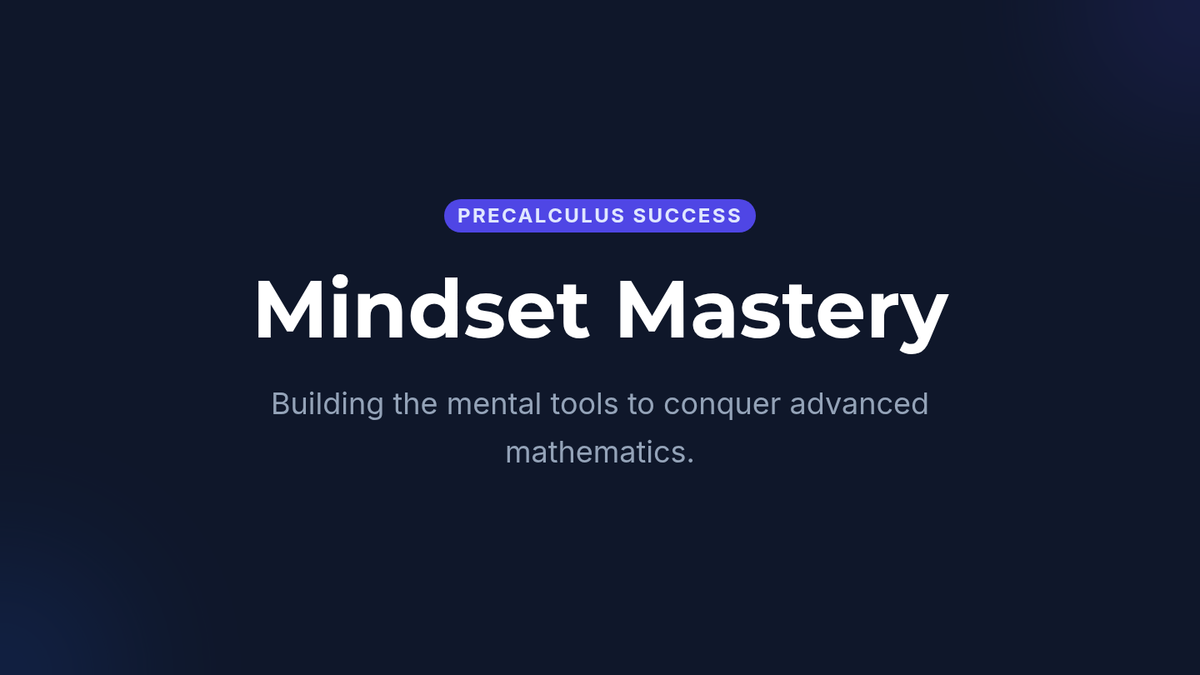 PRECALCULUS SUCCESS

Mindset Mastery

Building the mental tools to conquer advanced mathematics.